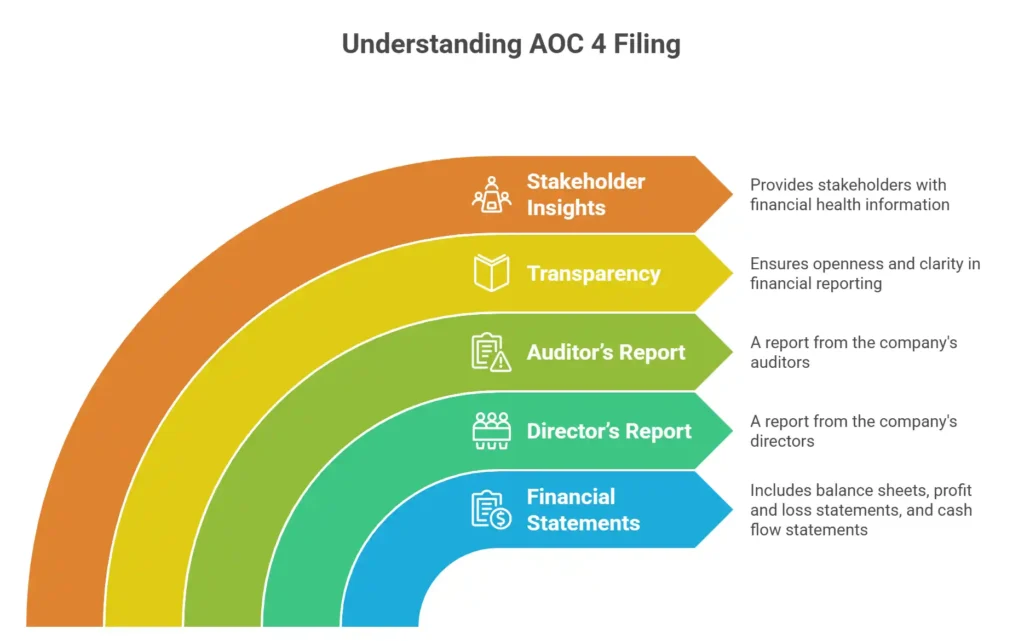 Understanding AOC 4 Filing

Stakeholder Insights

Provides stakeholders with financial health information

Transparency

Ensures openness and clarity in financial reporting

Auditor's Report

A report from the company's auditors

Director's Report

A report from the company's directors

Financial Statements

Includes balance sheets, profit and loss statements, and cash flow statements